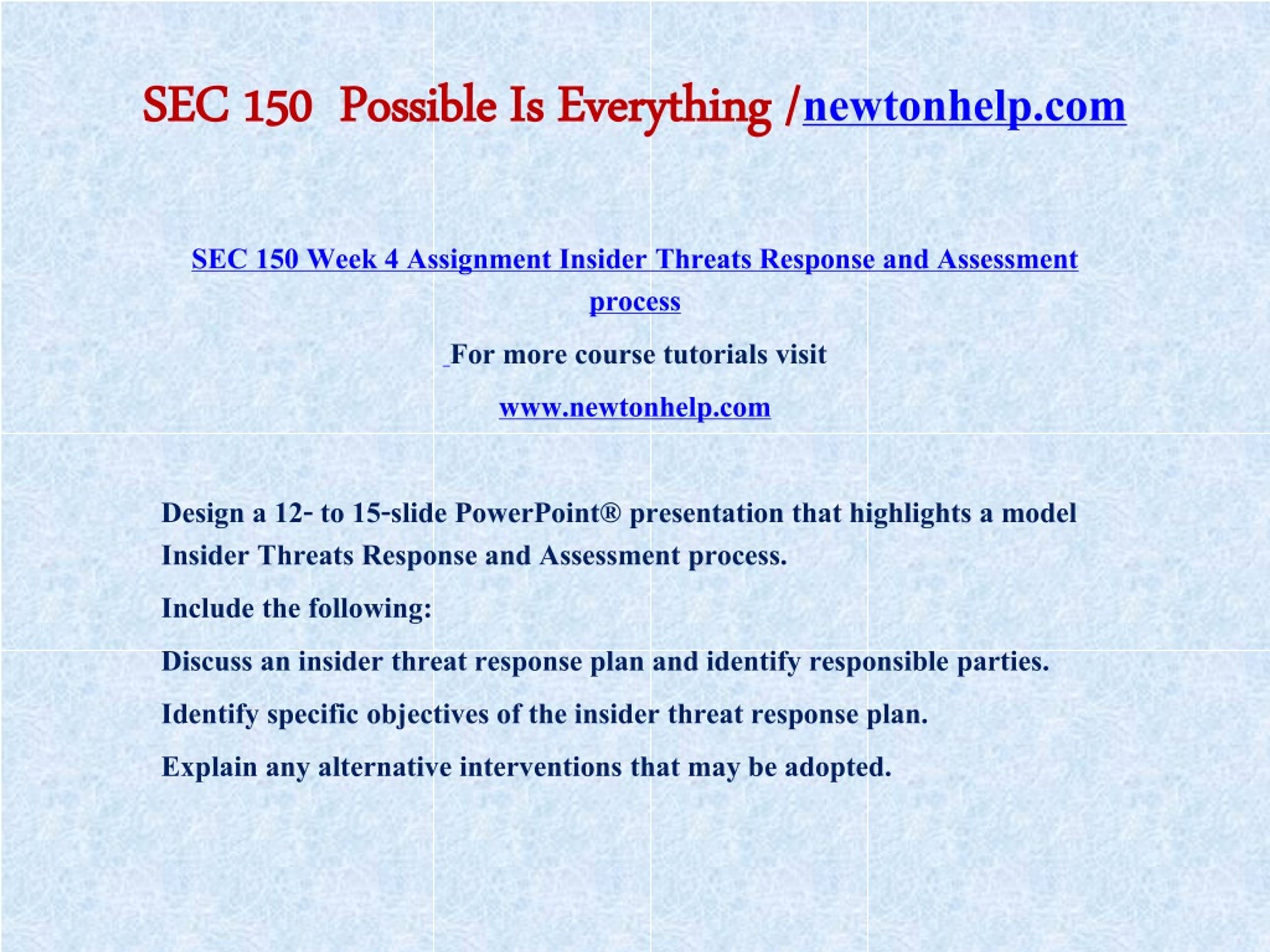 SEC 150 Possible Is Everything /newtonhelp.com

SEC 150 Week 4 Assignment Insider Threats Response and Assessment process

For more course tutorials visit

www.newtonhelp.com

Design a 12- to 15-slide PowerPoint® presentation that highlights a model Insider Threats Response and Assessment process.

Include the following:

Discuss an insider threat response plan and identify responsible parties.

Identify specific objectives of the insider threat response plan.

Explain any alternative interventions that may be adopted.